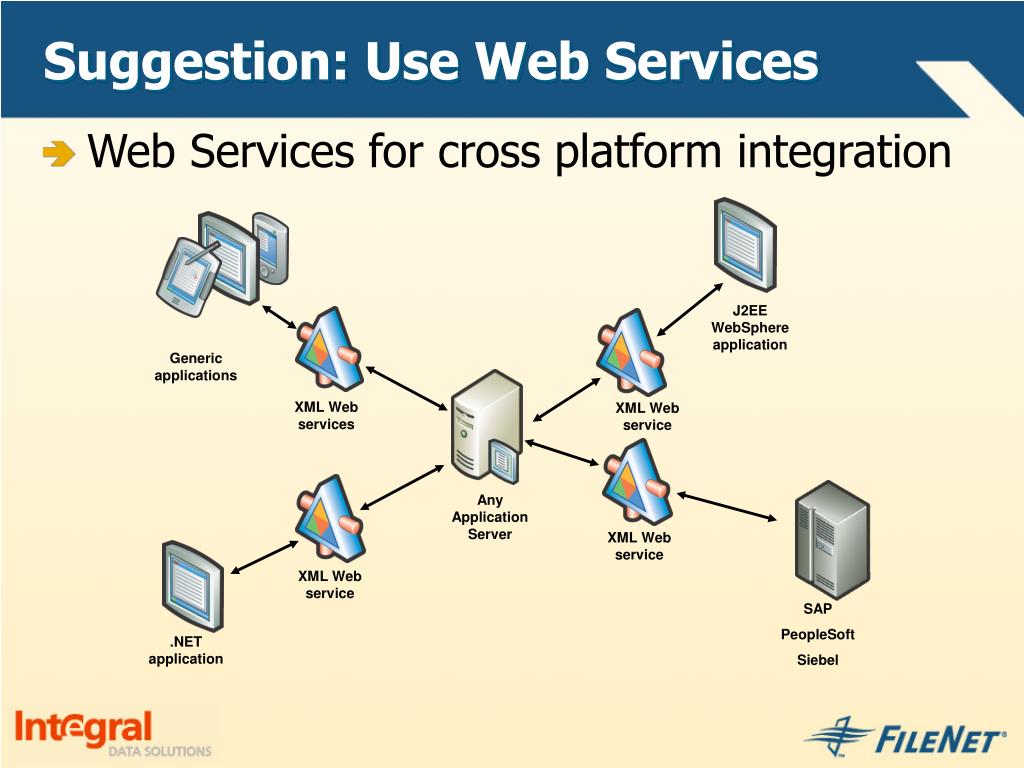 Suggestion: Use Web Services

Web Services for cross platform integration

Generic applications

XML Web services

J2EE WebSphere application

XML Web service

Any Application Server

XML Web service

XML Web service

.NET application

SAP

PeopleSoft

Siebel

Integral DATA SOLUTIONS

FILENET